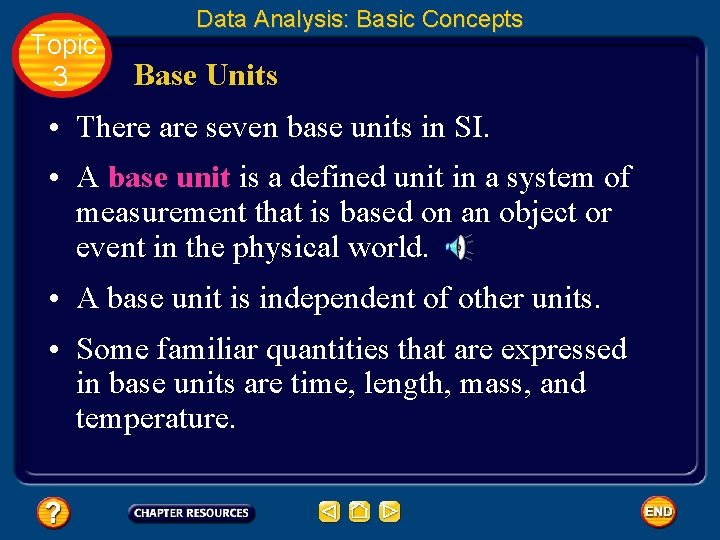 Data Analysis: Basic Concepts

Topic 3

Base Units

• There are seven base units in SI.

• A base unit is a defined unit in a system of measurement that is based on an object or event in the physical world.

• A base unit is independent of other units.

• Some familiar quantities that are expressed in base units are time, length, mass, and temperature.

?

CHAPTER RESOURCES

END